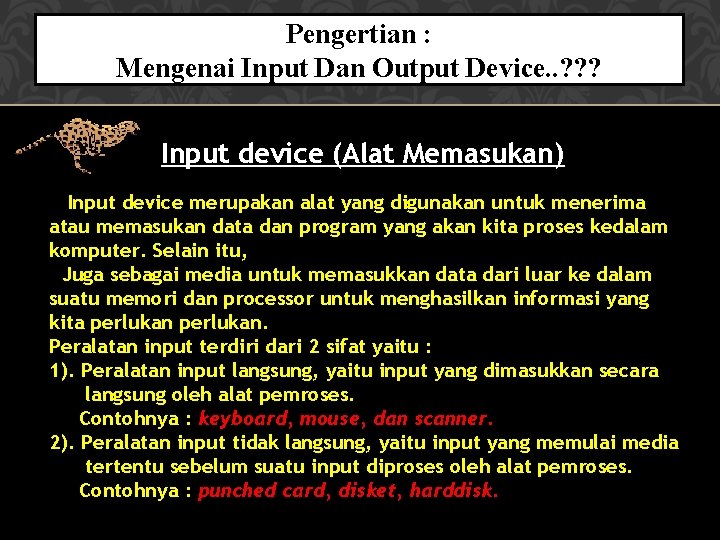 Pengertian :
Mengenai Input Dan Output Device..???

Input device (Alat Memasukan)

Input device merupakan alat yang digunakan untuk menerima atau memasukan data dan program yang akan kita proses kedalam komputer. Selain itu,
Juga sebagai media untuk memasukkan data dari luar ke dalam suatu memori dan processor untuk menghasilkan informasi yang kita perlukan perlukan.
Peralatan input terdiri dari 2 sifat yaitu :
1). Peralatan input langsung, yaitu input yang dimasukkan secara langsung oleh alat pemroses.
Contohnya : keyboard, mouse, dan scanner.
2). Peralatan input tidak langsung, yaitu input yang memulai media tertentu sebelum suatu input diproses oleh alat pemroses.
Contohnya : punched card, disket, harddisk.